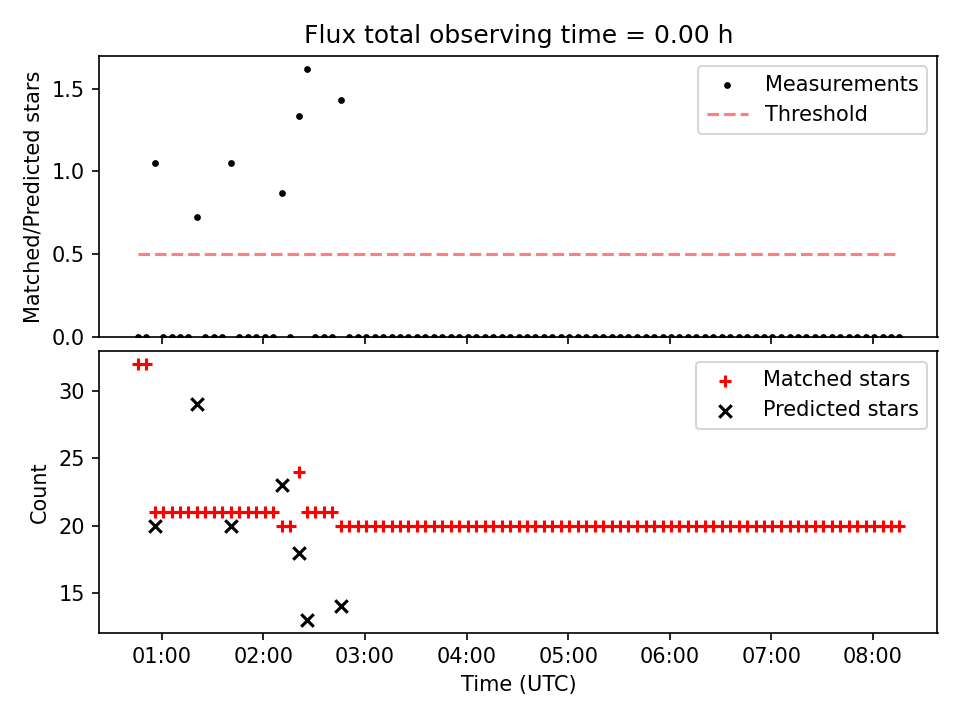 Flux total observing time = 0.00 h

Matched/Predicted stars

1.5
1.0
0.5
0.0

Measurements
Threshold

Count

30
25
20
15

Matched stars
Predicted stars

01:00
02:00
03:00
04:00
05:00
06:00
07:00
08:00

Time (UTC)